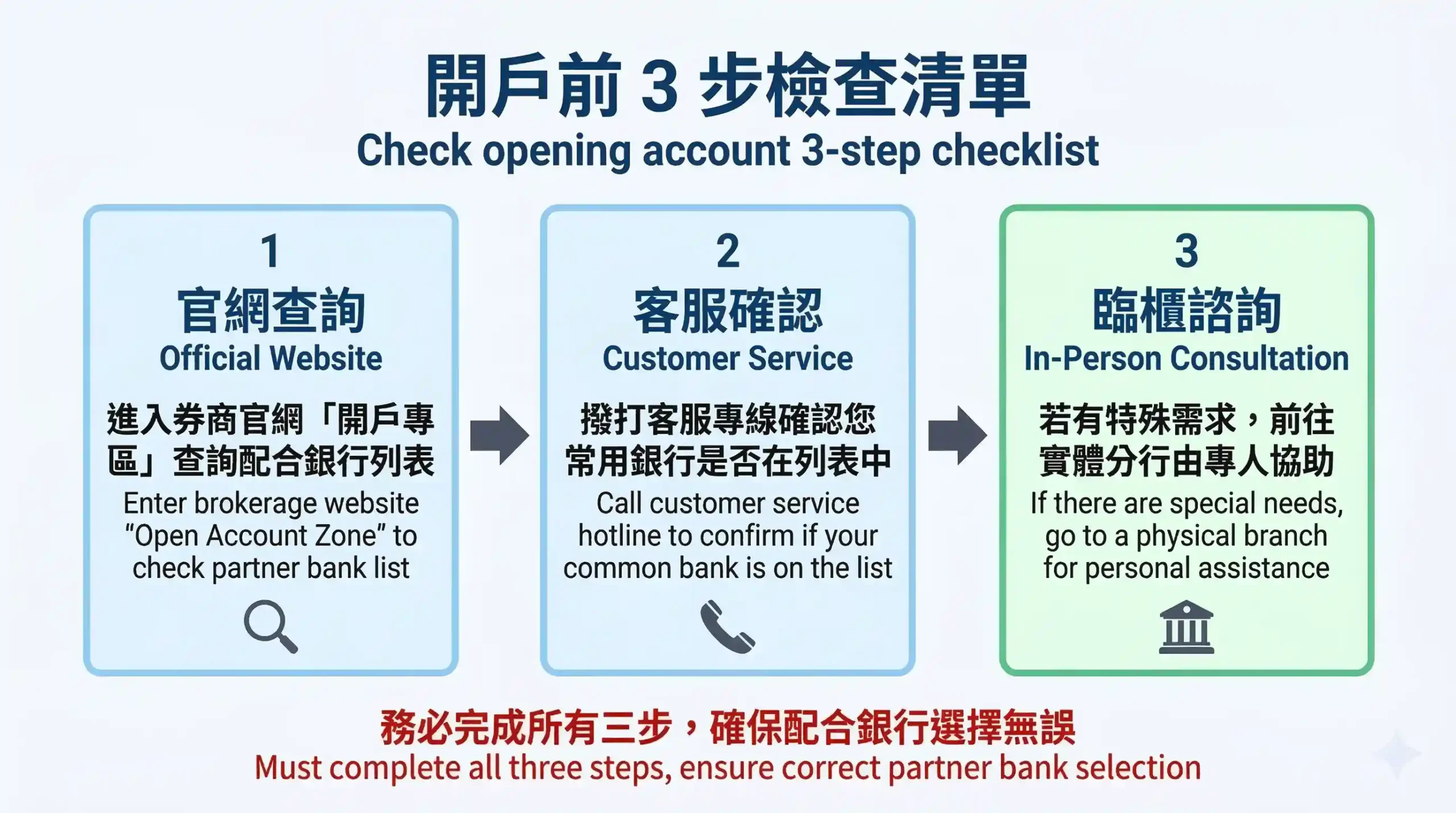 開戶前 3 步檢查清單
Check opening account 3-step checklist

1
官網查詢
Official Website
進入券商官網「開戶專區」查詢配合銀行列表
Enter brokerage website "Open Account Zone" to check partner bank list

2
客服確認
Customer Service
撥打客服專線確認您常用銀行是否在列表中
Call customer service hotline to confirm if your common bank is on the list

3
臨櫃諮詢
In-Person Consultation
若有特殊需求，前往實體分行由專人協助
If there are special needs, go to a physical branch for personal assistance

務必完成所有三步，確保配合銀行選擇無誤
Must complete all three steps, ensure correct partner bank selection